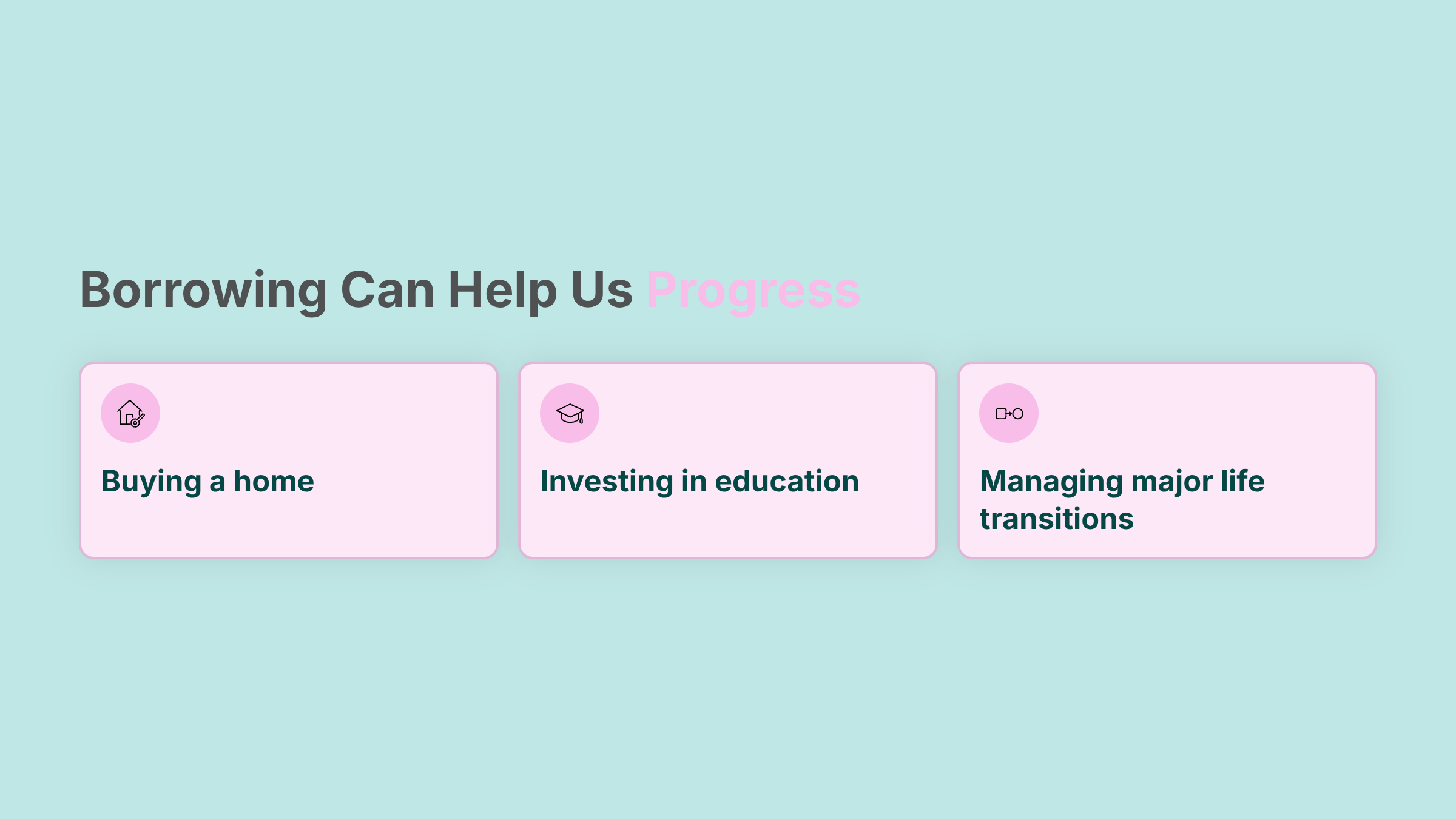 Borrowing Can Help Us Progress

Buying a home

Investing in education

Managing major life transitions